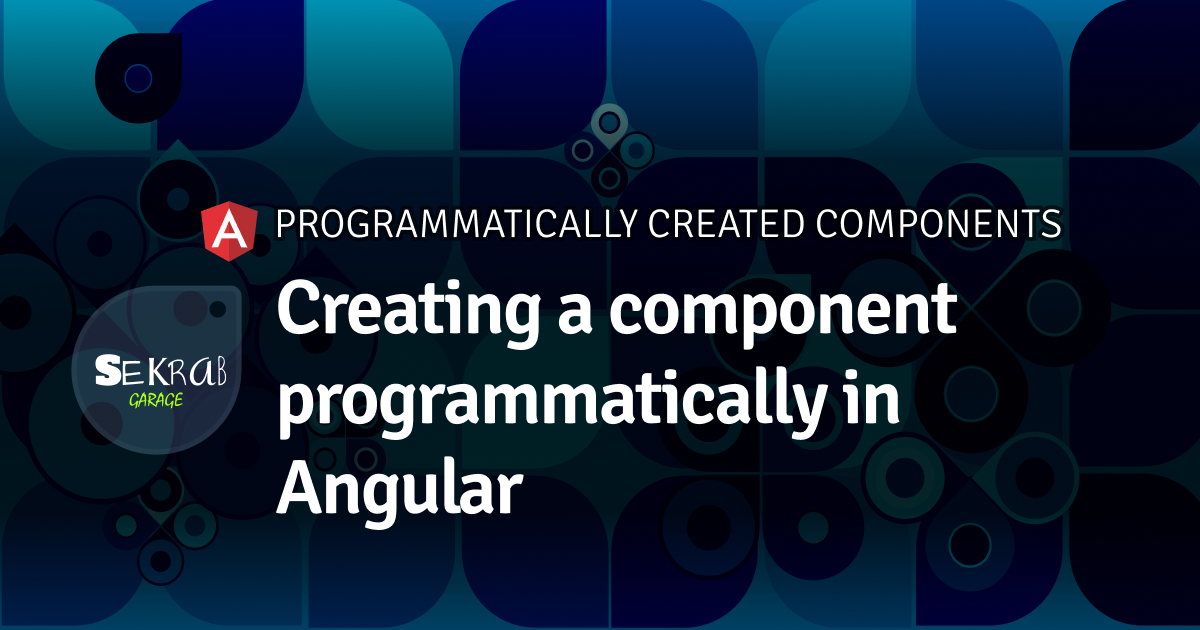 A PROGRAMMATICALLY CREATED COMPONENTS

Creating a component programmatically in Angular

SEKRAB GARAGE